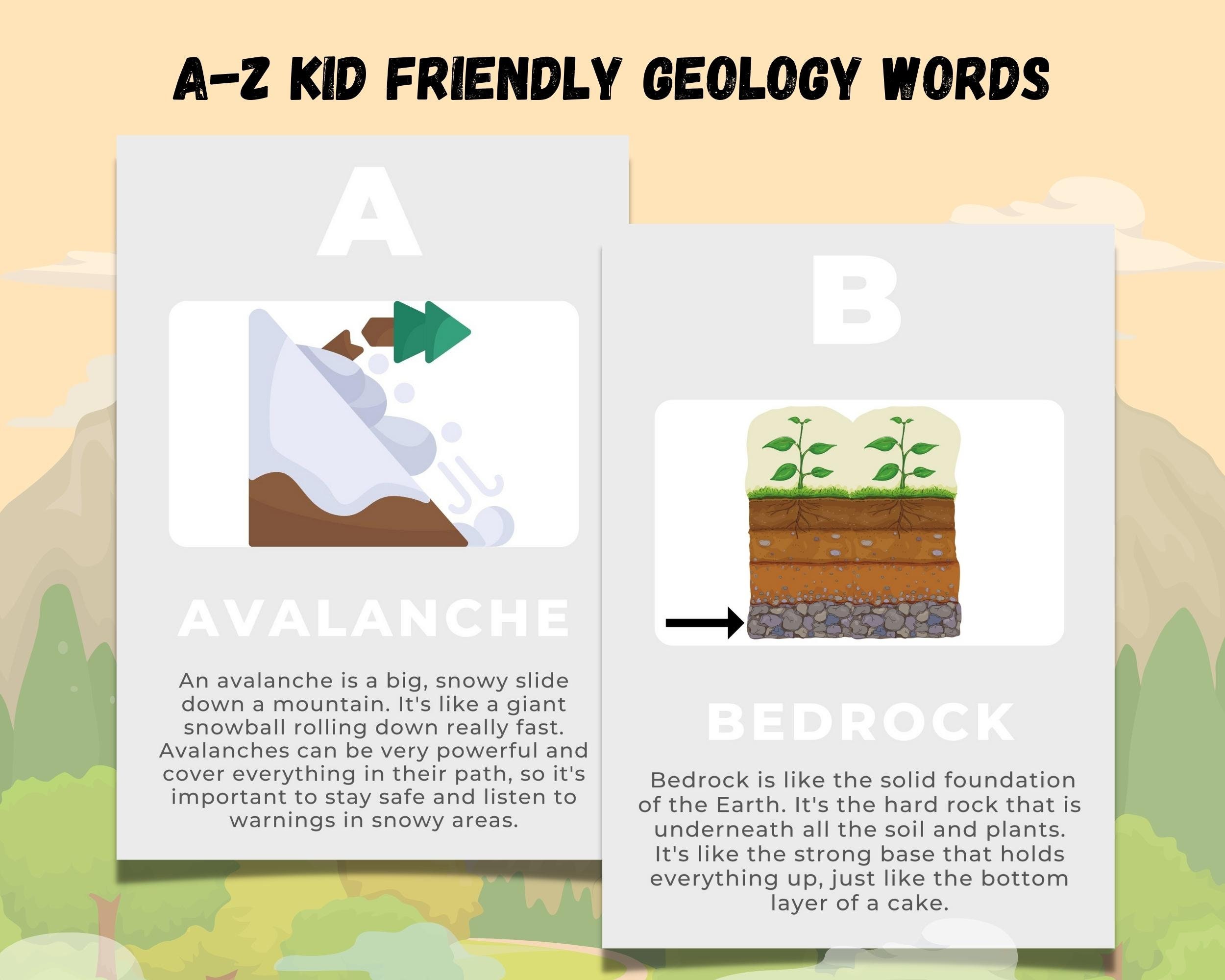 A-Z KID FRIENDLY GEOLOGY WORDS

A

AVALANCHE

An avalanche is a big, snowy slide down a mountain. It's like a giant snowball rolling down really fast. Avalanches can be very powerful and cover everything in their path, so it's important to stay safe and listen to warnings in snowy areas.

B

BEDROCK

Bedrock is like the solid foundation of the Earth. It's the hard rock that is underneath all the soil and plants. It's like the strong base that holds everything up, just like the bottom layer of a cake.